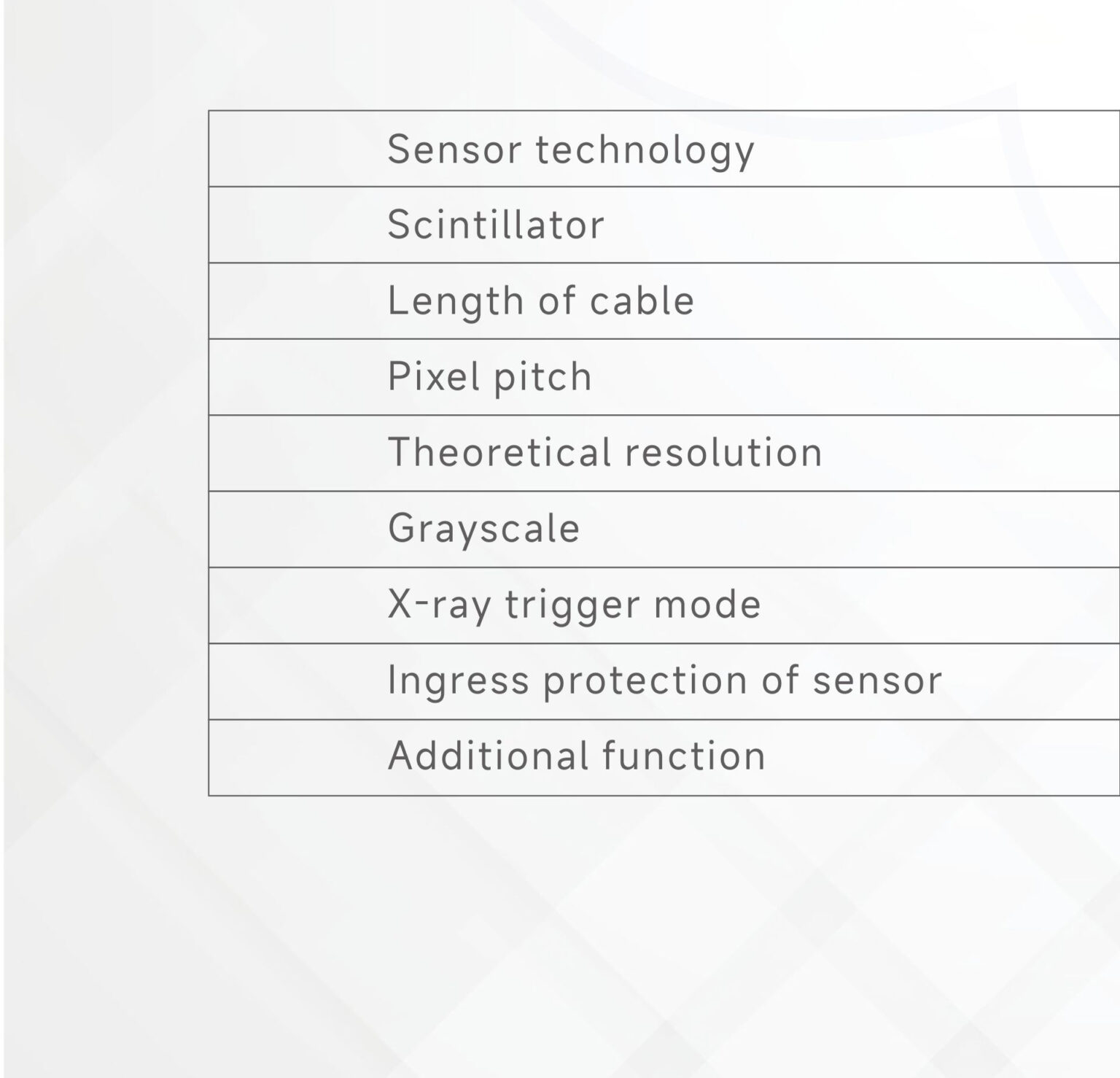 | Sensor technology |
|---|
| Scintillator |
| Length of cable |
| Pixel pitch |
| Theoretical resolution |
| Grayscale |
| X-ray trigger mode |
| Ingress protection of sensor |
| Additional function |